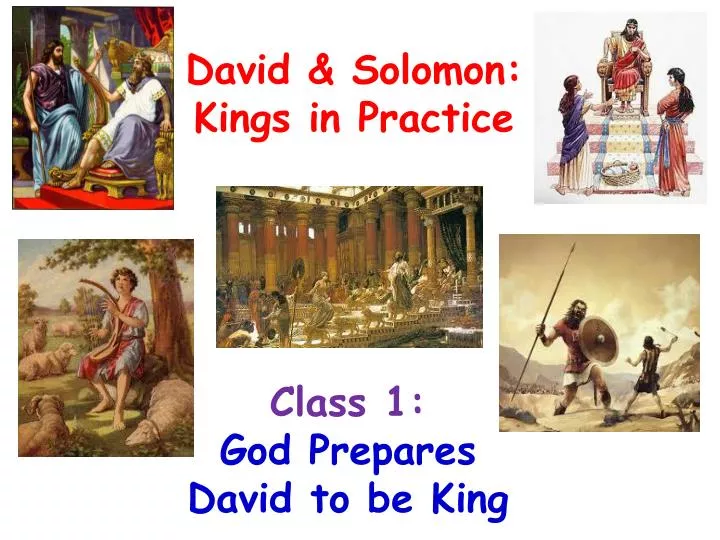 David & Solomon: Kings in Practice

Class 1:
God Prepares David to be King